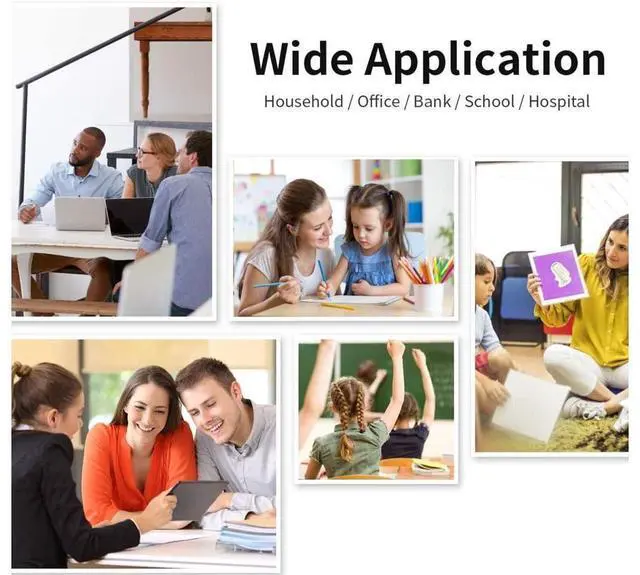 Wide Application

Household / Office / Bank / School / Hospital